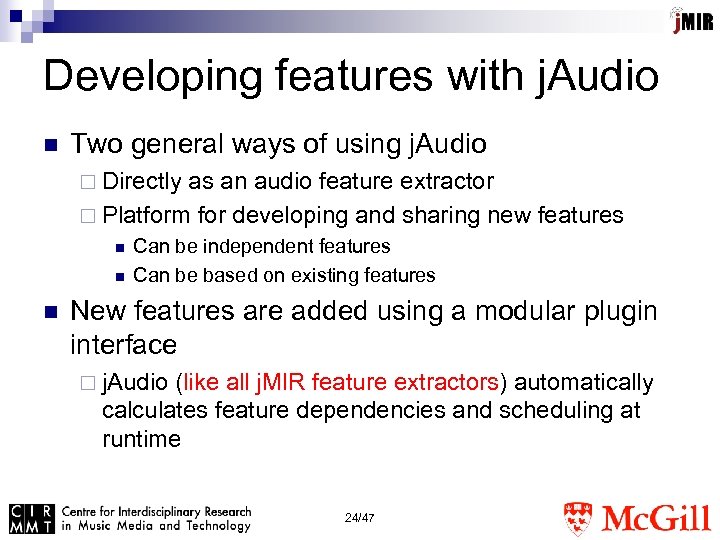 jMIR

Developing features with jAudio

Two general ways of using jAudio

Directly as an audio feature extractor

Platform for developing and sharing new features

Can be independent features

Can be based on existing features

New features are added using a modular plugin interface

jAudio (like all jMIR feature extractors) automatically calculates feature dependencies and scheduling at runtime

CIR MMT Centre for Interdisciplinary Research in Music Media and Technology

24/47

McGill